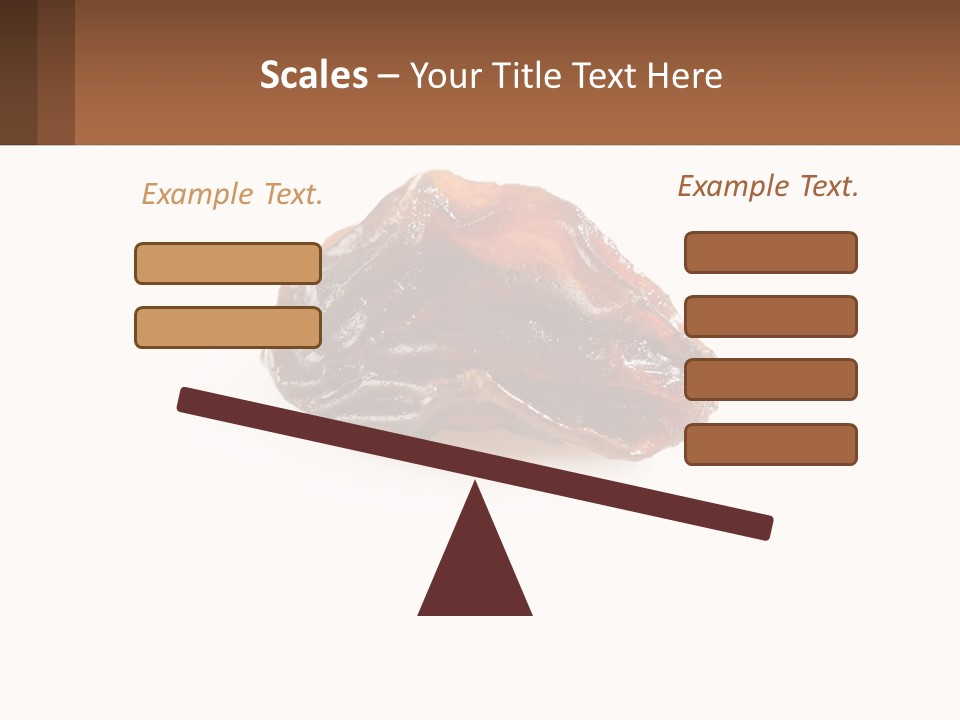 Scales – Your Title Text Here

Example Text.

Example Text.